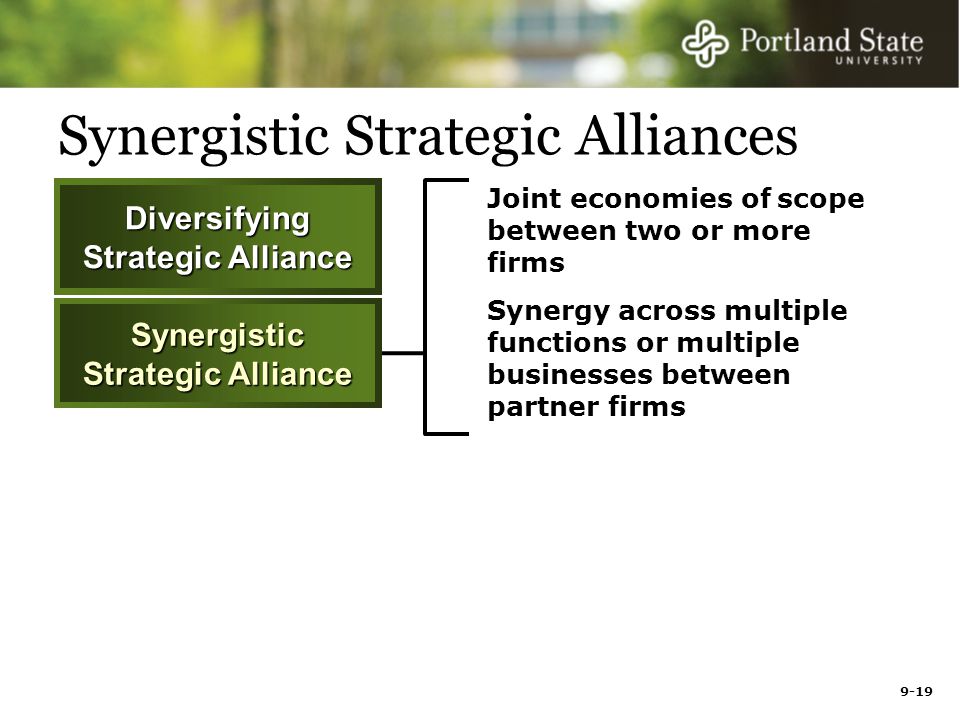 Portland State UNIVERSITY

Synergistic Strategic Alliances

Diversifying Strategic Alliance

Synergistic Strategic Alliance

Joint economies of scope between two or more firms

Synergy across multiple functions or multiple businesses between partner firms

9-19